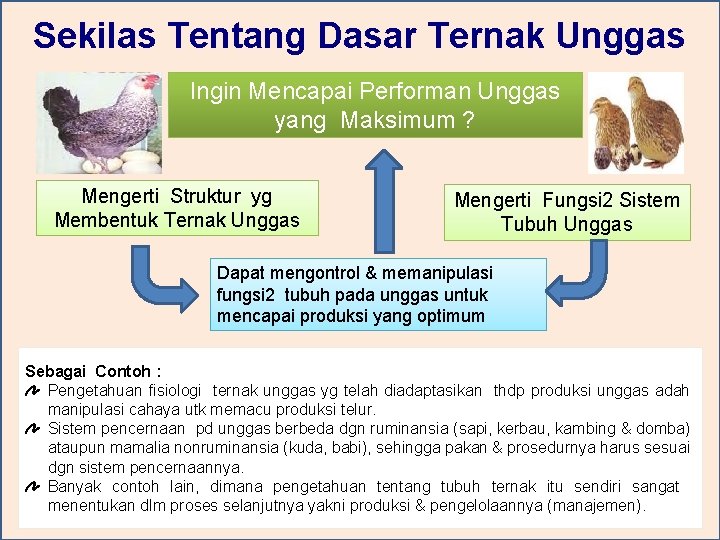 Sekilas Tentang Dasar Ternak Unggas

Ingin Mencapai Performan Unggas yang Maksimum ?

Mengerti Struktur yg Membentuk Ternak Unggas

Mengerti Fungsi2 Sistem Tubuh Unggas

Dapat mengontrol & memanipulasi fungsi2 tubuh pada unggas untuk mencapai produksi yang optimum

Sebagai Contoh :
Pengetahuan fisiologi ternak unggas yg telah diadaptasikan thdp produksi unggas adah manipulasi cahaya utk memacu produksi telur.
Sistem pencernaan pd unggas berbeda dgn ruminansia (sapi, kerbau, kambing & domba) ataupun mamalia nonruminansia (kuda, babi), sehingga pakan & prosedurnya harus sesuai dgn sistem pencernaannya.
Banyak contoh lain, dimana pengetahuan tentang tubuh ternak itu sendiri sangat menentukan dlm proses selanjutnya yakni produksi & pengelolaannya (manajemen).